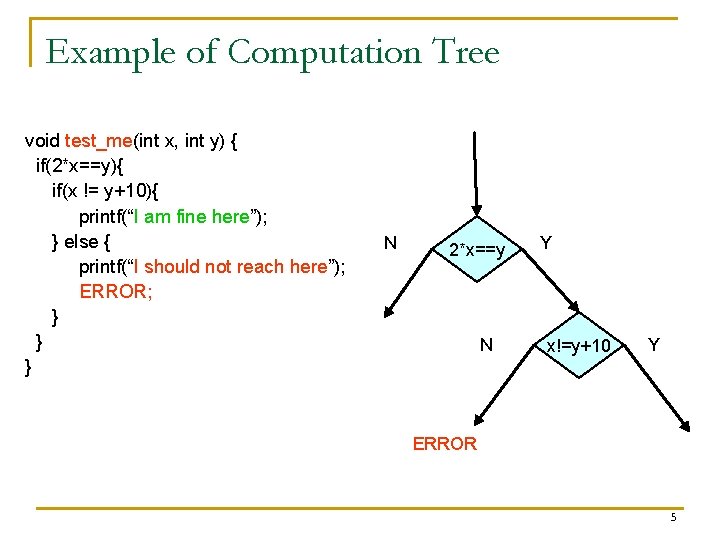 Example of Computation Tree

void test_me(int x, int y) {
  if(2*x==y){
    if(x != y+10){
      printf("I am fine here");
    } else {
      printf("I should not reach here");
      ERROR;
    }
  }
}

N

2*x==y

Y

N

x!=y+10

Y

ERROR

5